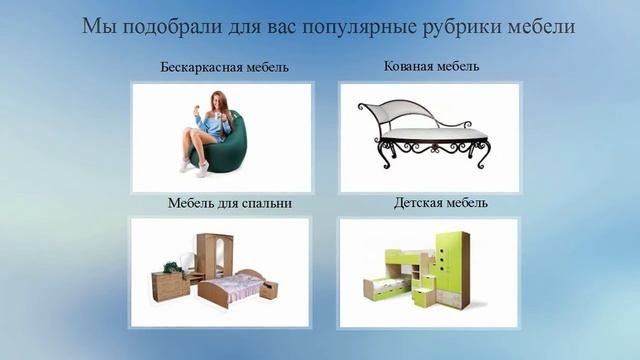 Мы подобрали для вас популярные рубрики мебели

Бескаркасная мебель

Кованая мебель

Мебель для спальни

Детская мебель